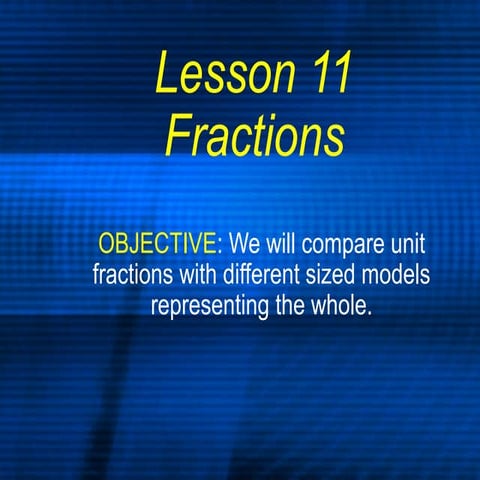 Lesson 11
Fractions

OBJECTIVE: We will compare unit fractions with different sized models representing the whole.